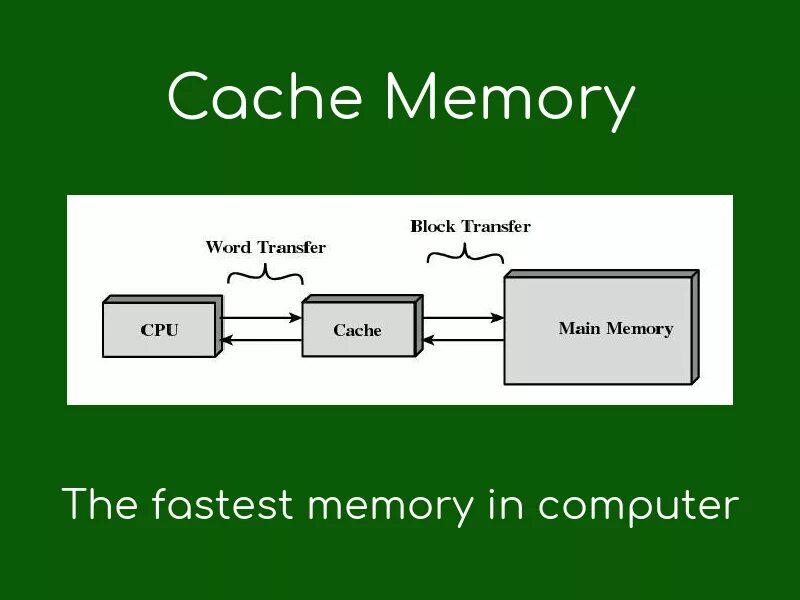 Cache Memory

Word Transfer

Block Transfer

CPU

Cache

Main Memory

The fastest memory in computer